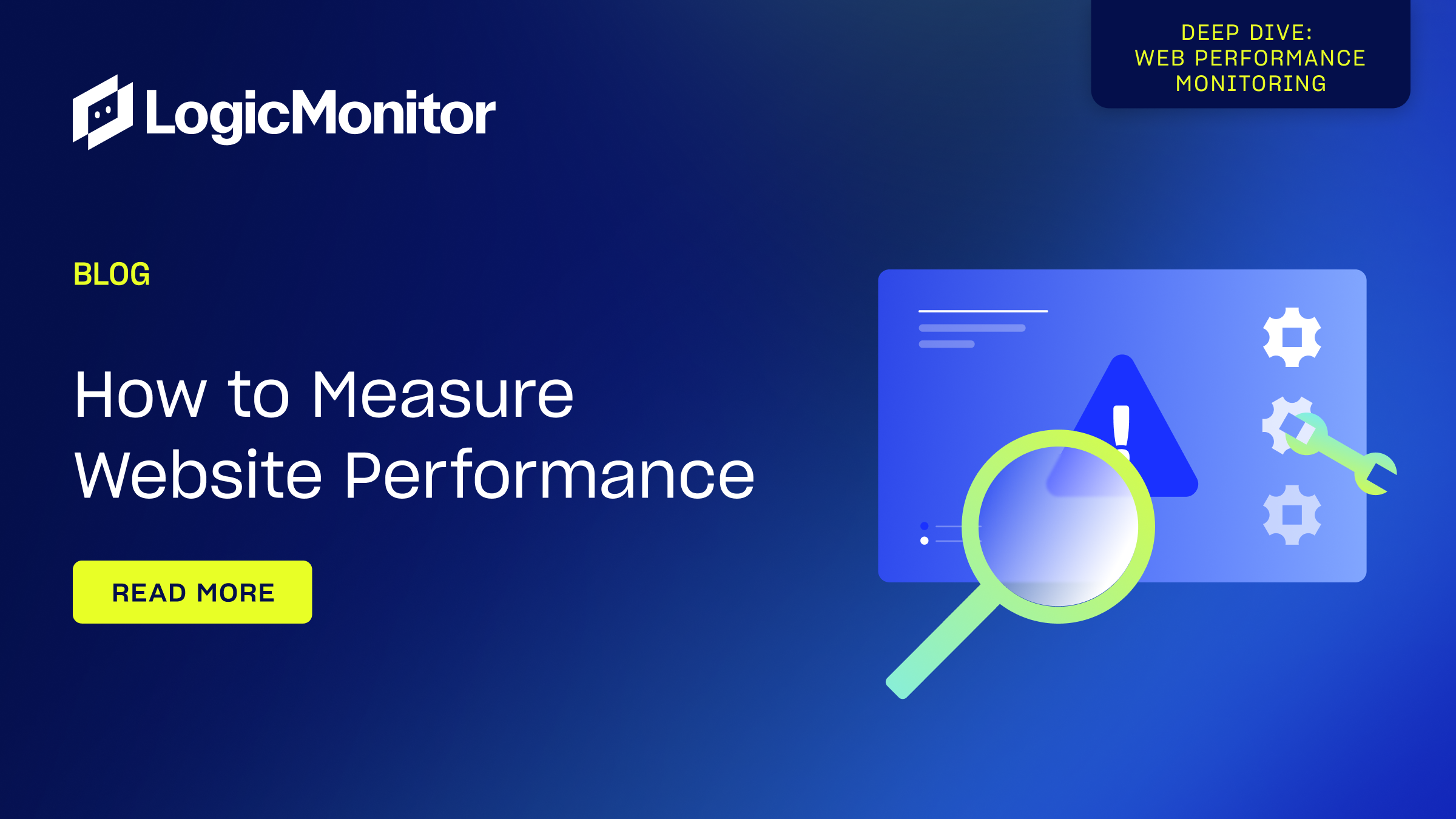 DEEP DIVE:
WEB PERFORMANCE
MONITORING

LogicMonitor

BLOG

How to Measure
Website Performance

READ MORE